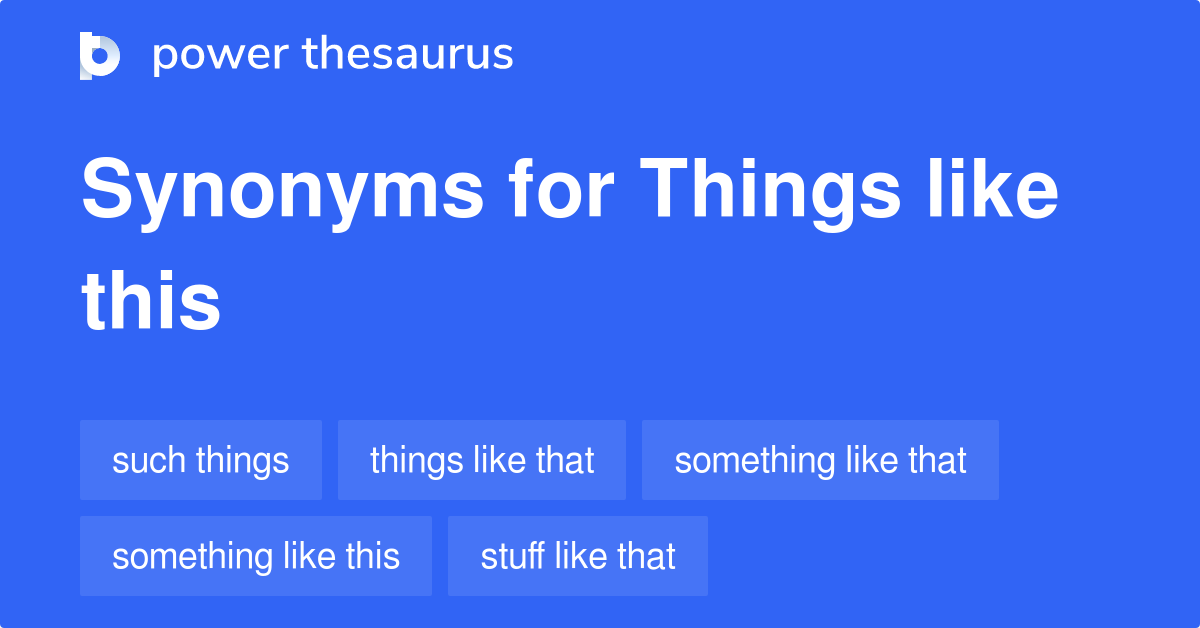 power thesaurus

Synonyms for Things like this

such things
things like that
something like that
something like this
stuff like that